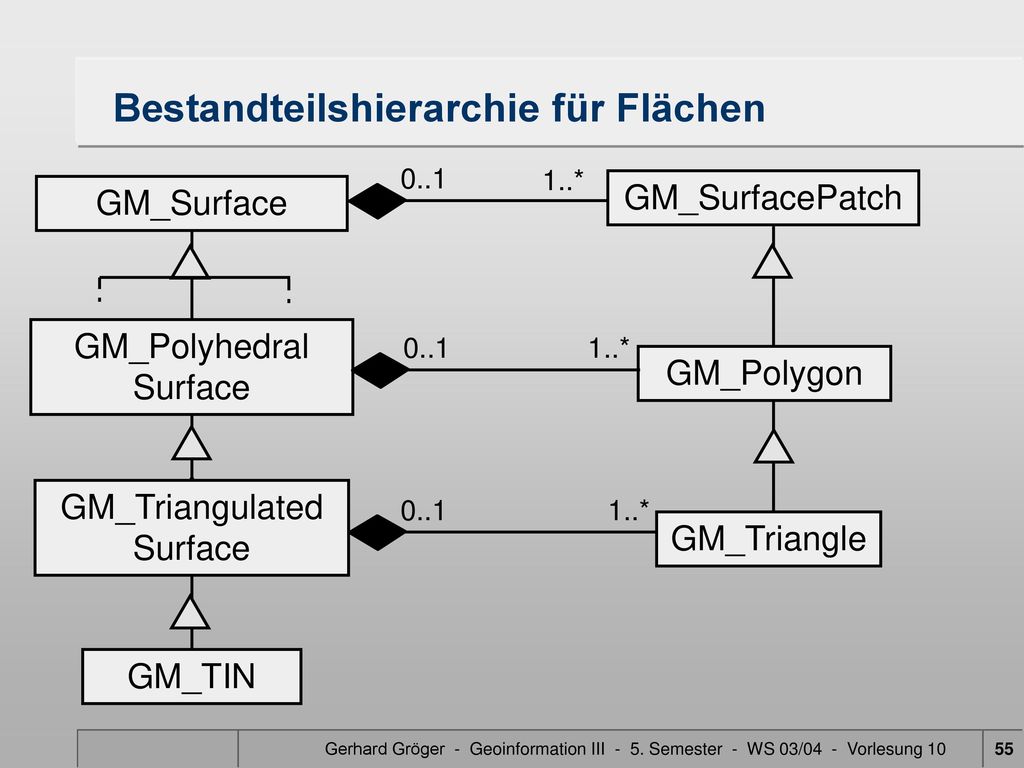 Bestandteilshierarchie für Flächen

GM_Surface

0..1

1..*

GM_SurfacePatch

GM_Polyhedral Surface

0..1

1..*

GM_Polygon

GM_Triangulated Surface

0..1

1..*

GM_Triangle

GM_TIN

Gerhard Gröger - Geoinformation III - 5. Semester - WS 03/04 - Vorlesung 10

55